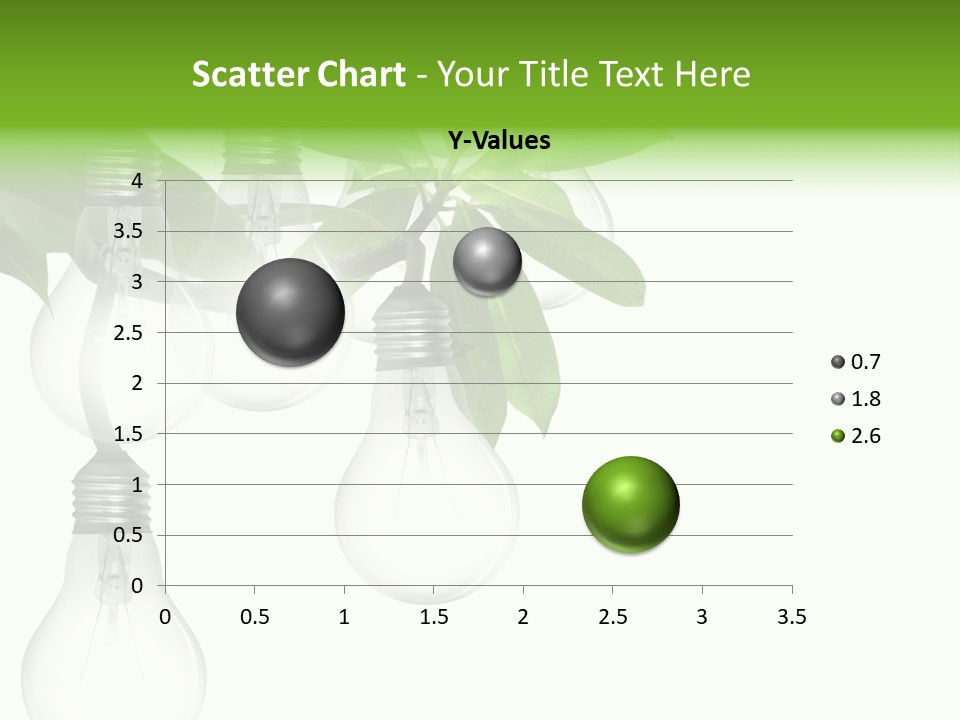 Scatter Chart - Your Title Text Here

Y-Values

4
3.5
3
2.5
2
1.5
1
0.5
0

0 0.5 1 1.5 2 2.5 3 3.5

0.7
1.8
2.6